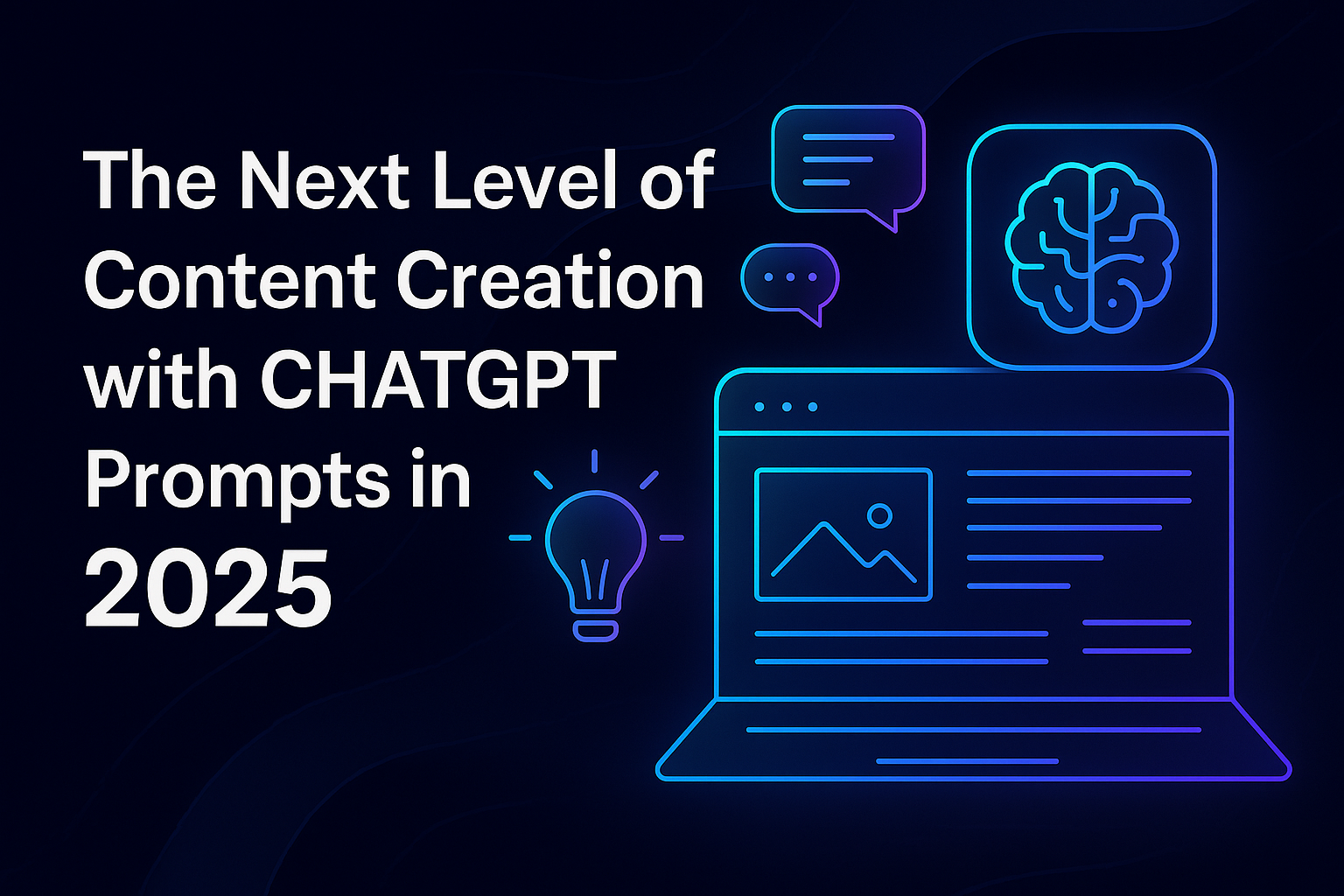 The Next Level of Content Creation with CHATGPT Prompts in 2025